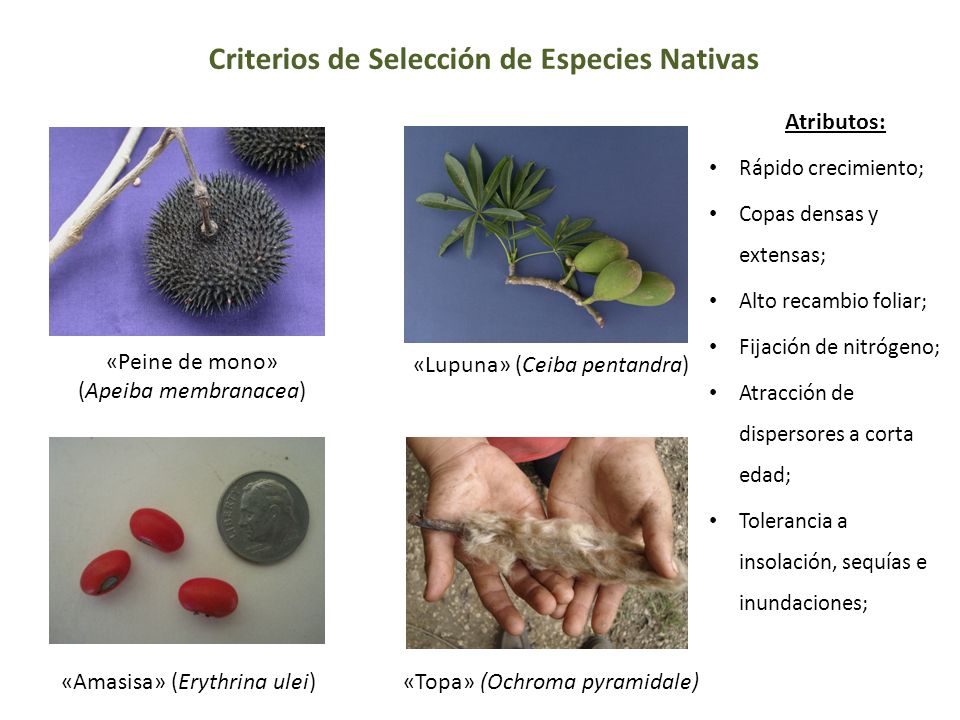 Criterios de Selección de Especies Nativas

«Peine de mono»
(Apeiba membranacea)

«Lupuna» (Ceiba pentandra)

«Amasisa» (Erythrina ulei)

«Topa» (Ochroma pyramidale)

Atributos:

• Rápido crecimiento;
• Copas densas y extensas;
• Alto recambio foliar;
• Fijación de nitrógeno;
• Atracción de dispersores a corta edad;
• Tolerancia a insolación, sequías e inundaciones;